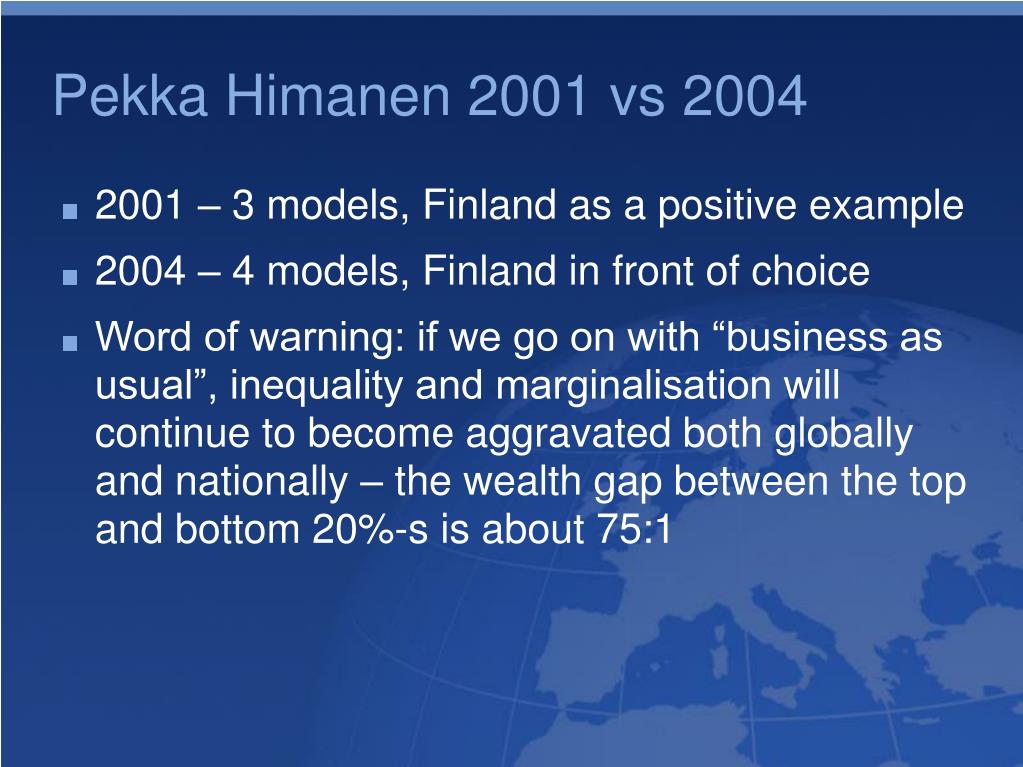 Pekka Himanen 2001 vs 2004

■ 2001 – 3 models, Finland as a positive example

■ 2004 – 4 models, Finland in front of choice

■ Word of warning: if we go on with “business as usual”, inequality and marginalisation will continue to become aggravated both globally and nationally – the wealth gap between the top and bottom 20%-s is about 75:1